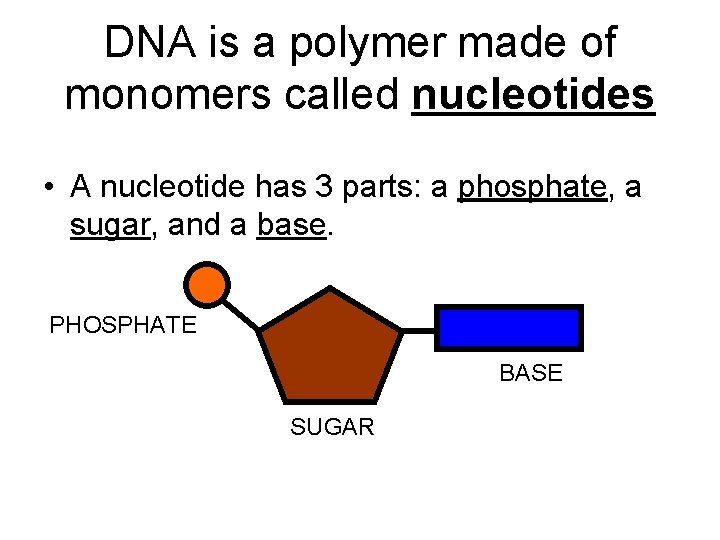 DNA is a polymer made of monomers called nucleotides

• A nucleotide has 3 parts: a phosphate, a sugar, and a base.

PHOSPHATE

BASE

SUGAR